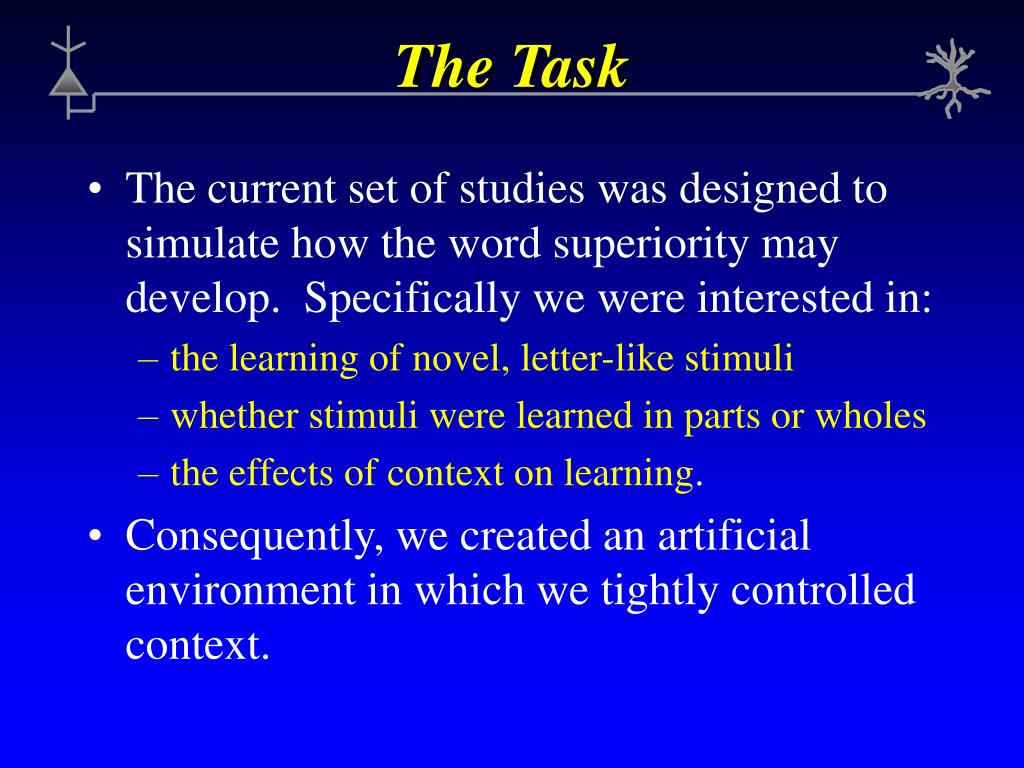 The Task

• The current set of studies was designed to simulate how the word superiority may develop. Specifically we were interested in:
– the learning of novel, letter-like stimuli
– whether stimuli were learned in parts or wholes
– the effects of context on learning.
• Consequently, we created an artificial environment in which we tightly controlled context.